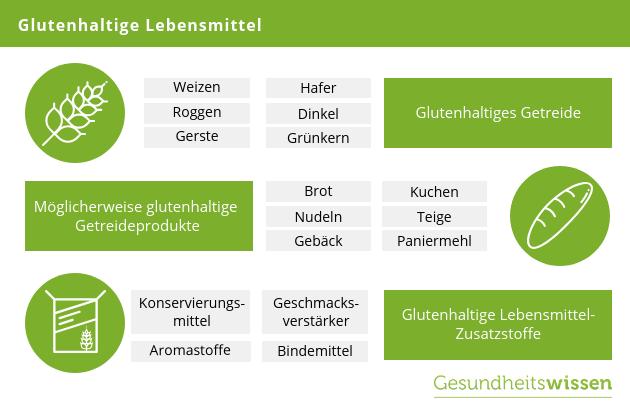 Glutenhaltige Lebensmittel

Weizen
Roggen
Gerste

Hafer
Dinkel
Grünkern

Glutenhaltiges Getreide

Möglicherweise glutenhaltige Getreideprodukte

Brot
Nudeln
Gebäck

Kuchen
Teige
Paniermehl

Konservierungsmittel
Aromastoffe

Geschmacksverstärker
Bindemittel

Glutenhaltige Lebensmittel-Zusatzstoffe

Gesundheitswissen